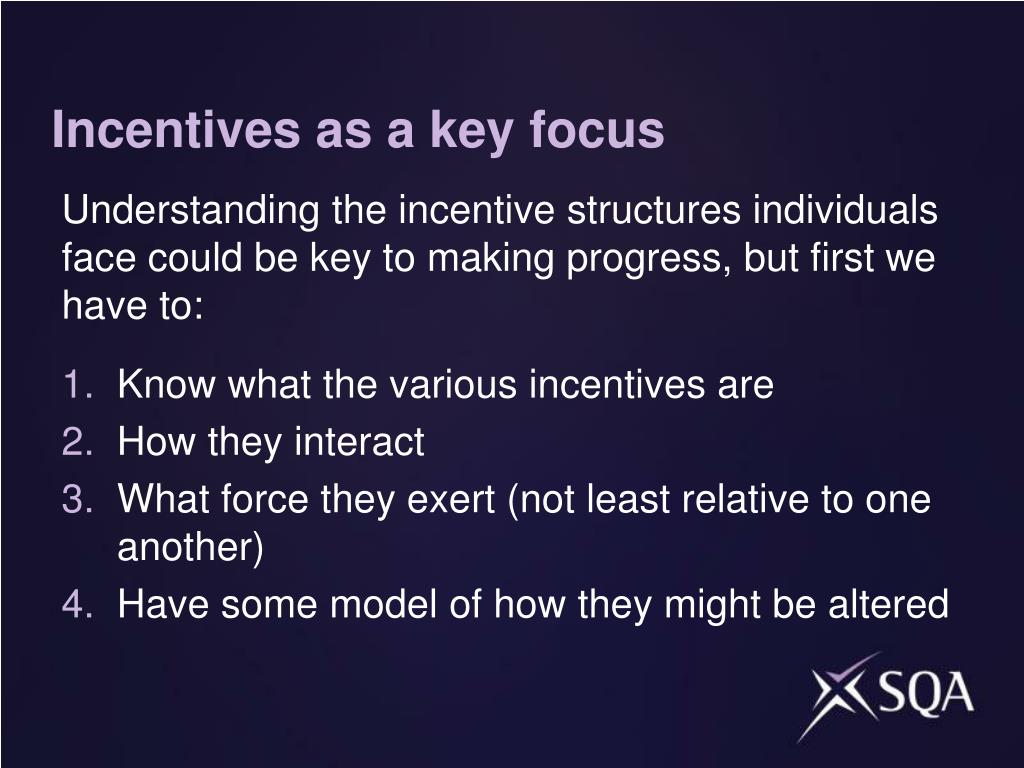 Incentives as a key focus

Understanding the incentive structures individuals face could be key to making progress, but first we have to:

1. Know what the various incentives are
2. How they interact
3. What force they exert (not least relative to one another)
4. Have some model of how they might be altered

SQA